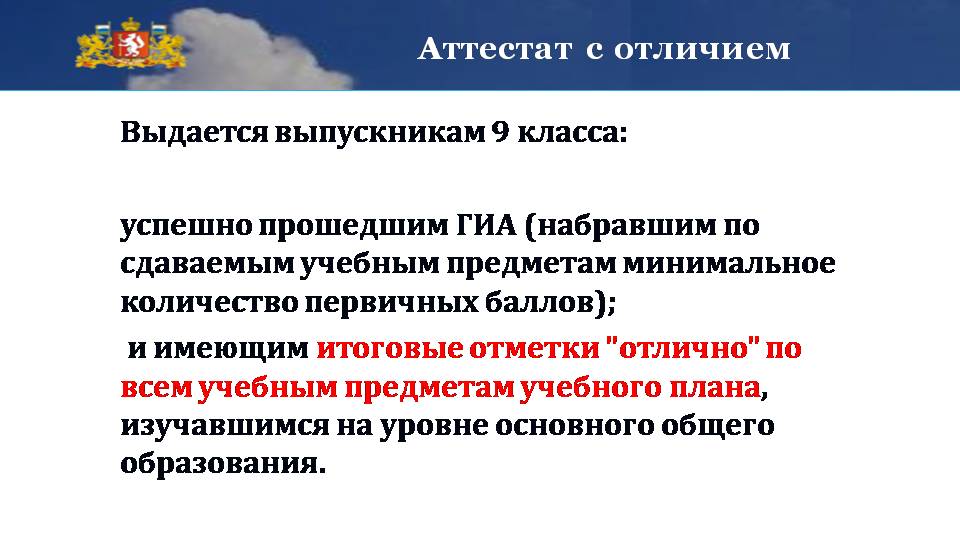 Аттестат с отличием

Выдается выпускникам 9 класса:

успешно прошедшим ГИА (набравшим по сдаваемым учебным предметам минимальное количество первичных баллов);

и имеющим итоговые отметки "отлично" по всем учебным предметам учебного плана, изучавшимся на уровне основного общего образования.